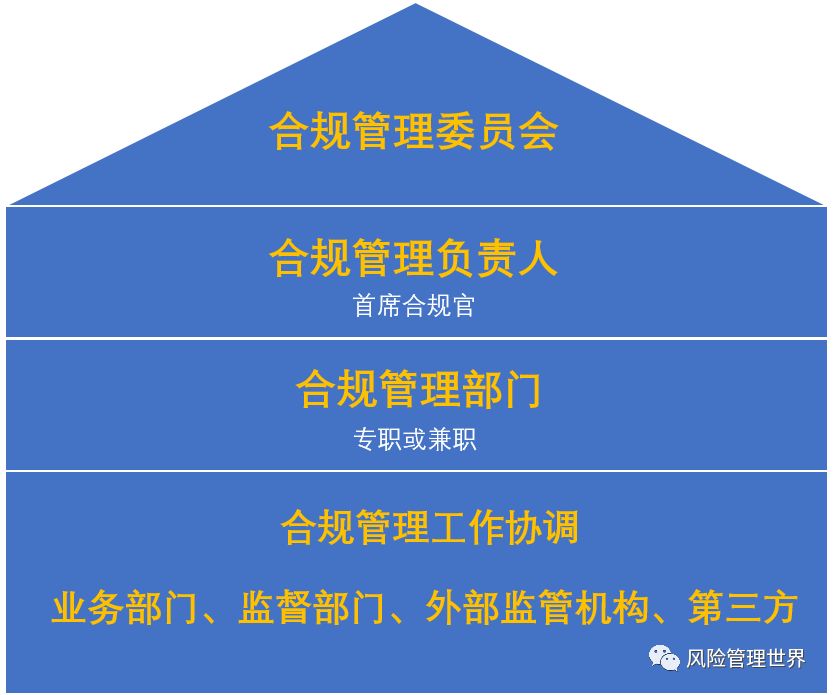 合规管理委员会

合规管理负责人

首席合规官

合规管理部门

专职或兼职

合规管理工作协调

业务部门、监督部门、外部监管机构、第三方

风险管理世界